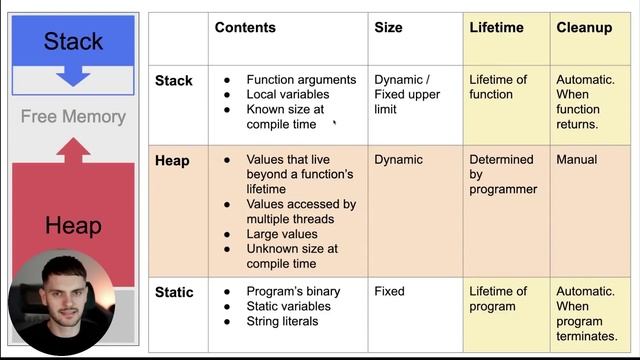 Stack

Free Memory

Heap

| | Contents | Size | Lifetime | Cleanup |
|---|---|---|---|---|
| Stack | • Function arguments • Local variables • Known size at compile time | Dynamic / Fixed upper limit | Lifetime of function | Automatic. When function returns. |
| Heap | • Values that live beyond a function's lifetime • Values accessed by multiple threads • Large values • Unknown size at compile time | Dynamic | Determined by programmer | Manual |
| Static | • Program's binary • Static variables • String literals | Fixed | Lifetime of program | Automatic. When program terminates. |